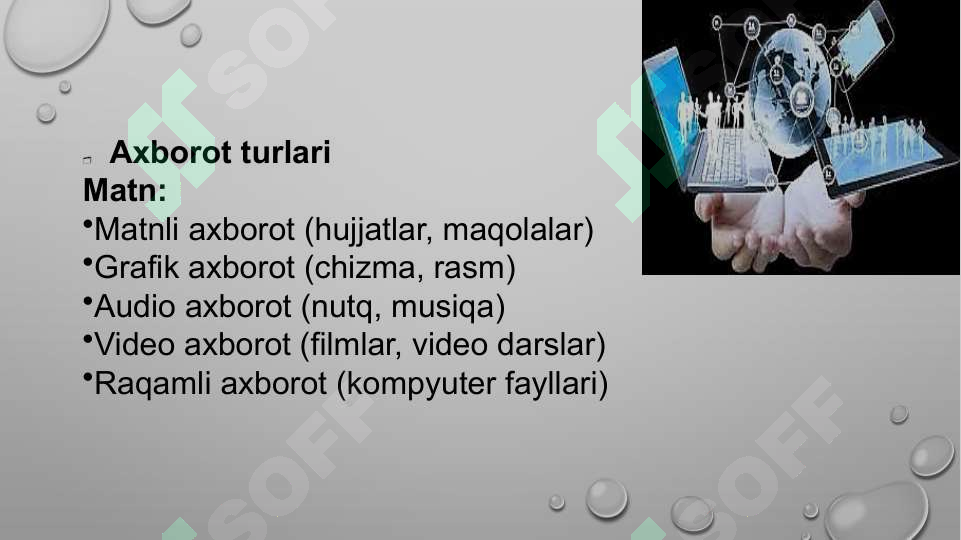 Axborot turlari
Matn:
•Matnli axborot (hujjatlar, maqolalar)
•Grafik axborot (chizma, rasm)
•Audio axborot (nutq, musiqa)
•Video axborot (filmlar, video darslar)
•Raqamli axborot (kompyuter fayllari)

SOFF SOFF SOFF SOFF